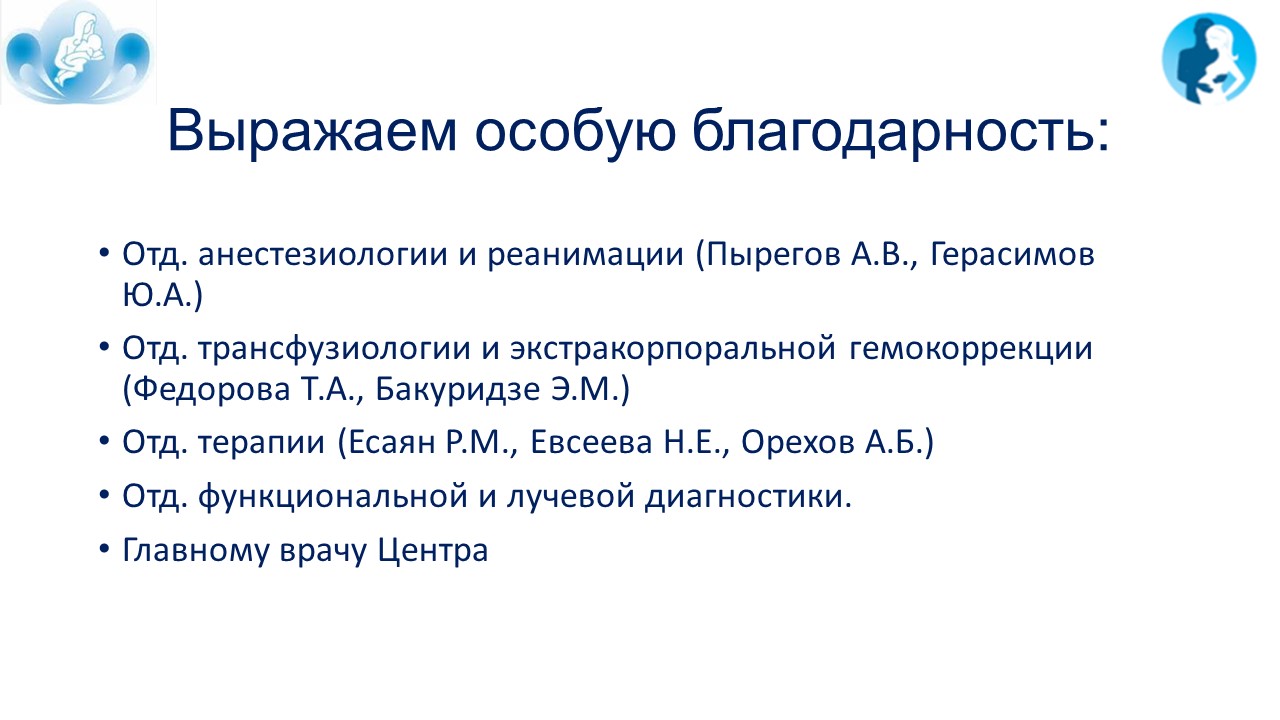 Выражаем особую благодарность:

• Отд. анестезиологии и реанимации (Пырегов А.В., Герасимов Ю.А.)
• Отд. трансфузиологии и экстракорпоральной гемокоррекции (Федорова Т.А., Бакуридзе Э.М.)
• Отд. терапии (Есаян Р.М., Евсеева Н.Е., Орехов А.Б.)
• Отд. функциональной и лучевой диагностики.
• Главному врачу Центра